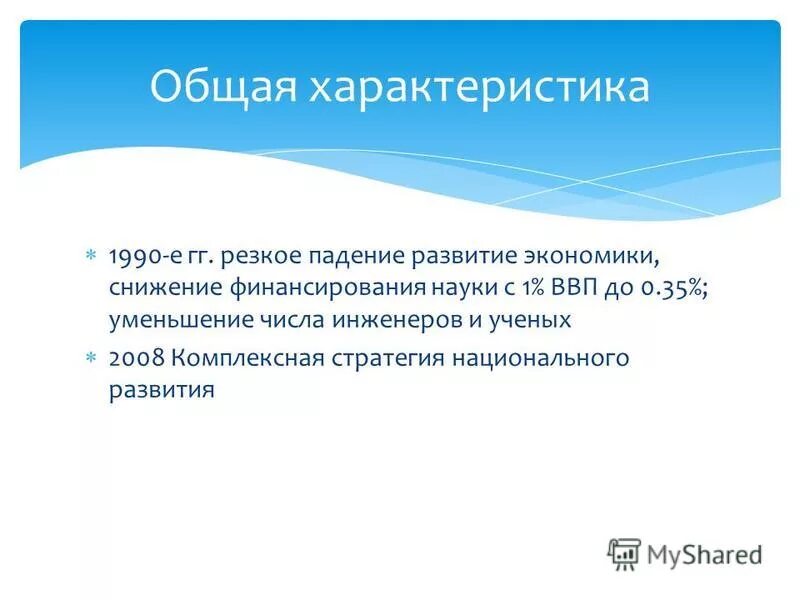 Общая характеристика

* 1990-е гг. резкое падение развитие экономики, снижение финансирования науки с 1% ВВП до 0.35%; уменьшение числа инженеров и ученых

* 2008 Комплексная стратегия национального развития

MyShared